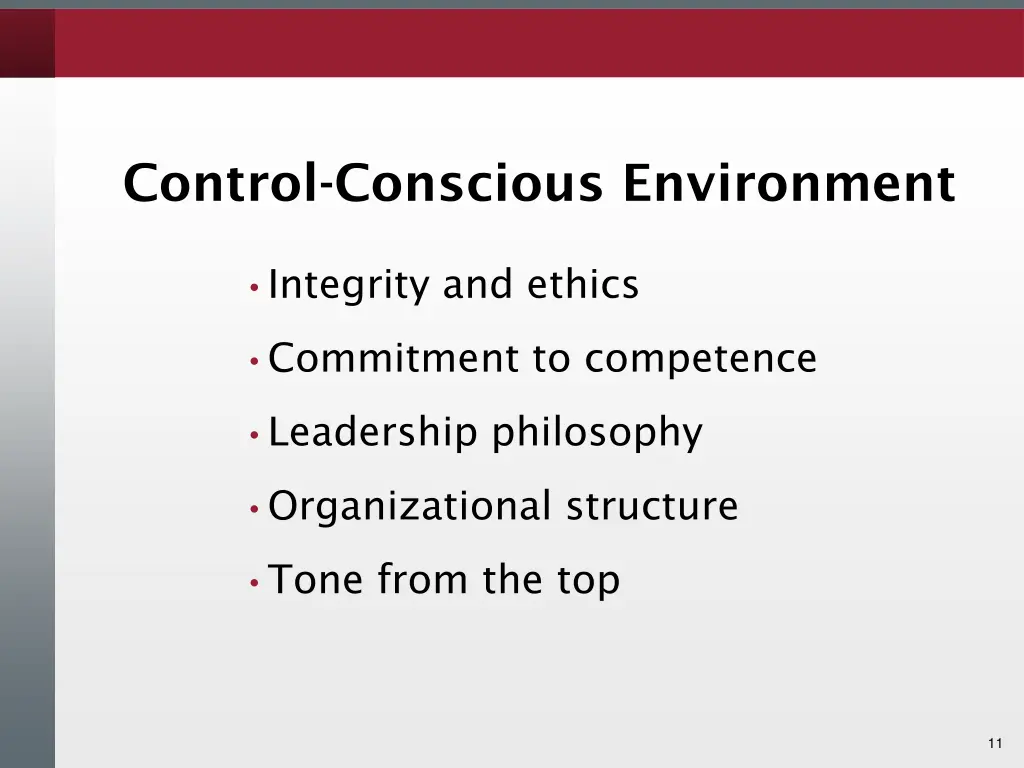 Control-Conscious Environment

• Integrity and ethics

• Commitment to competence

• Leadership philosophy

• Organizational structure

• Tone from the top

11